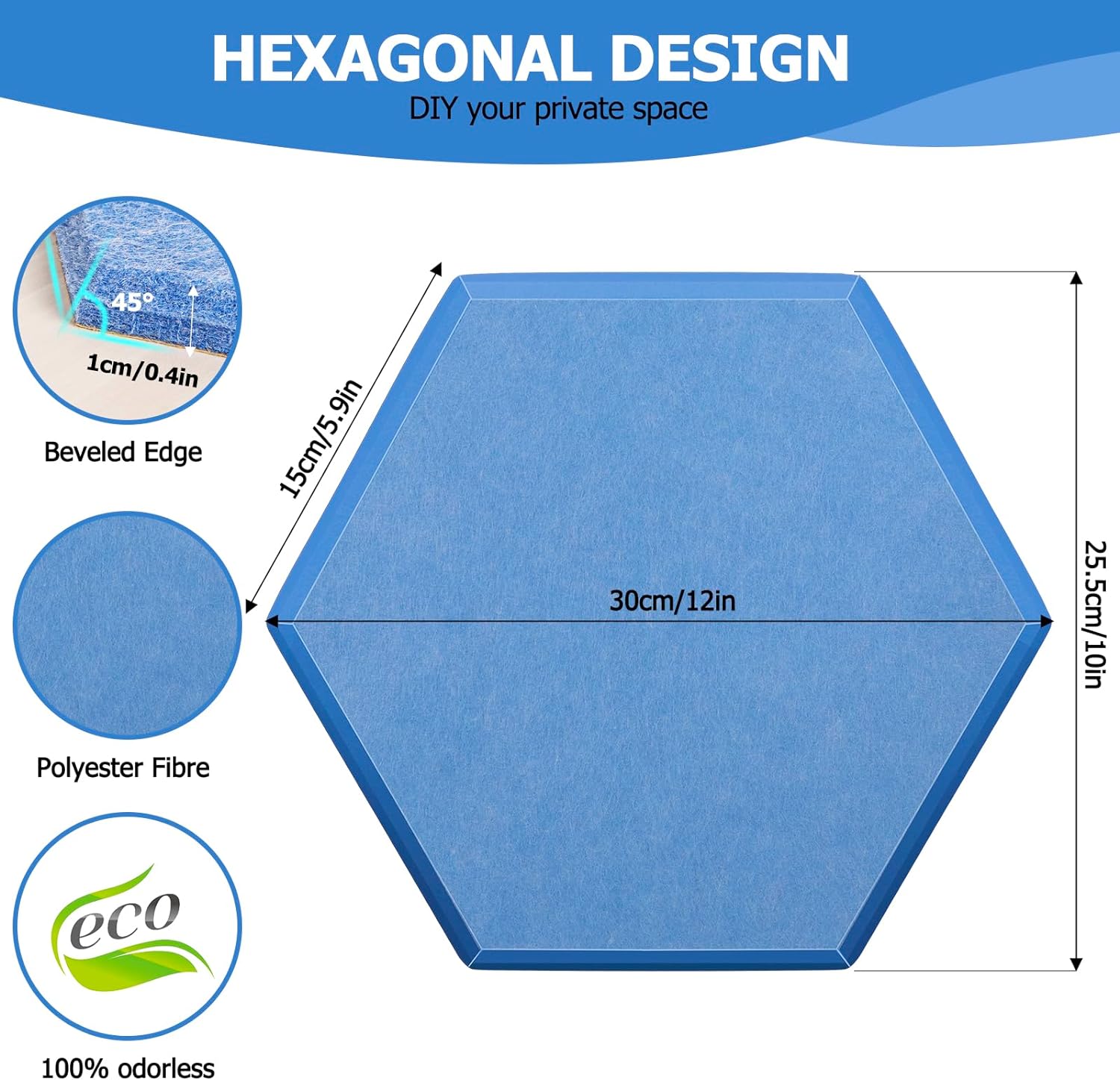 HEXAGONAL DESIGN
DIY your private space

45°
1cm/0.4in
Beveled Edge

Polyester Fibre

eco
100% odorless

15cm/5.9in

30cm/12in

25.5cm/10in